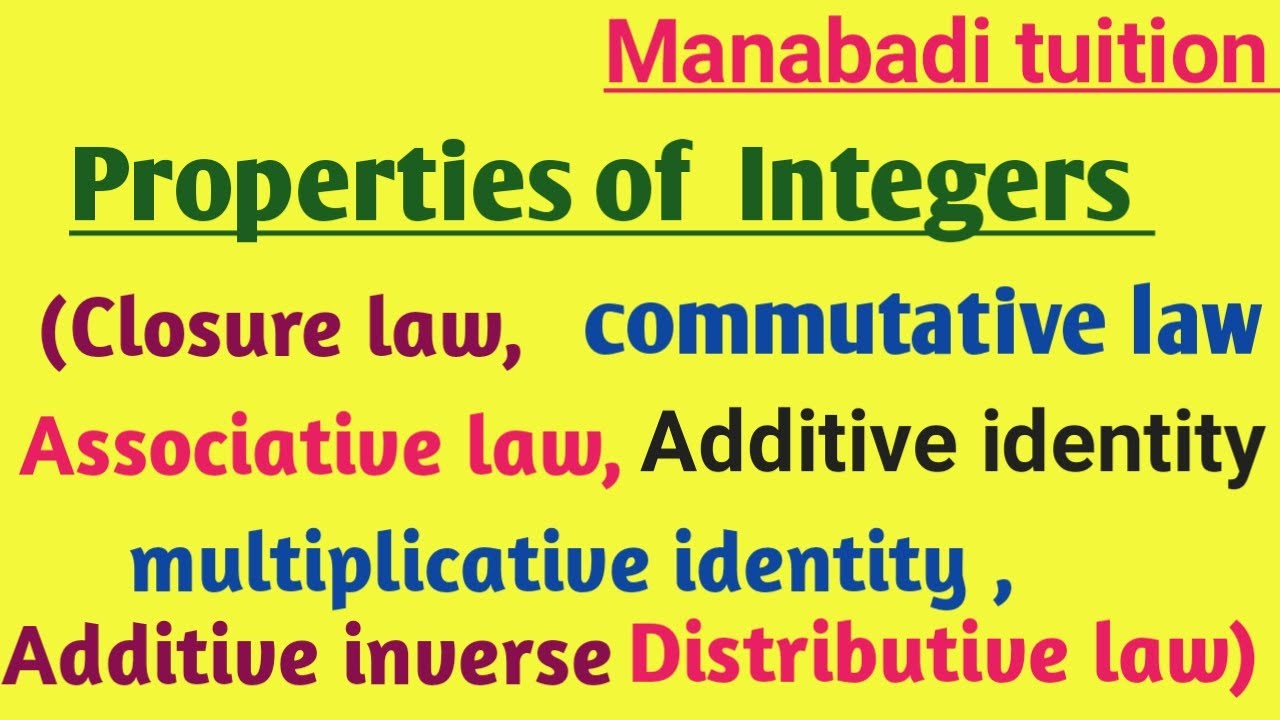 Manabadi tuition

Properties of Integers

(Closure law, commutative law Associative law, Additive identity multiplicative identity , Additive inverse Distributive law)